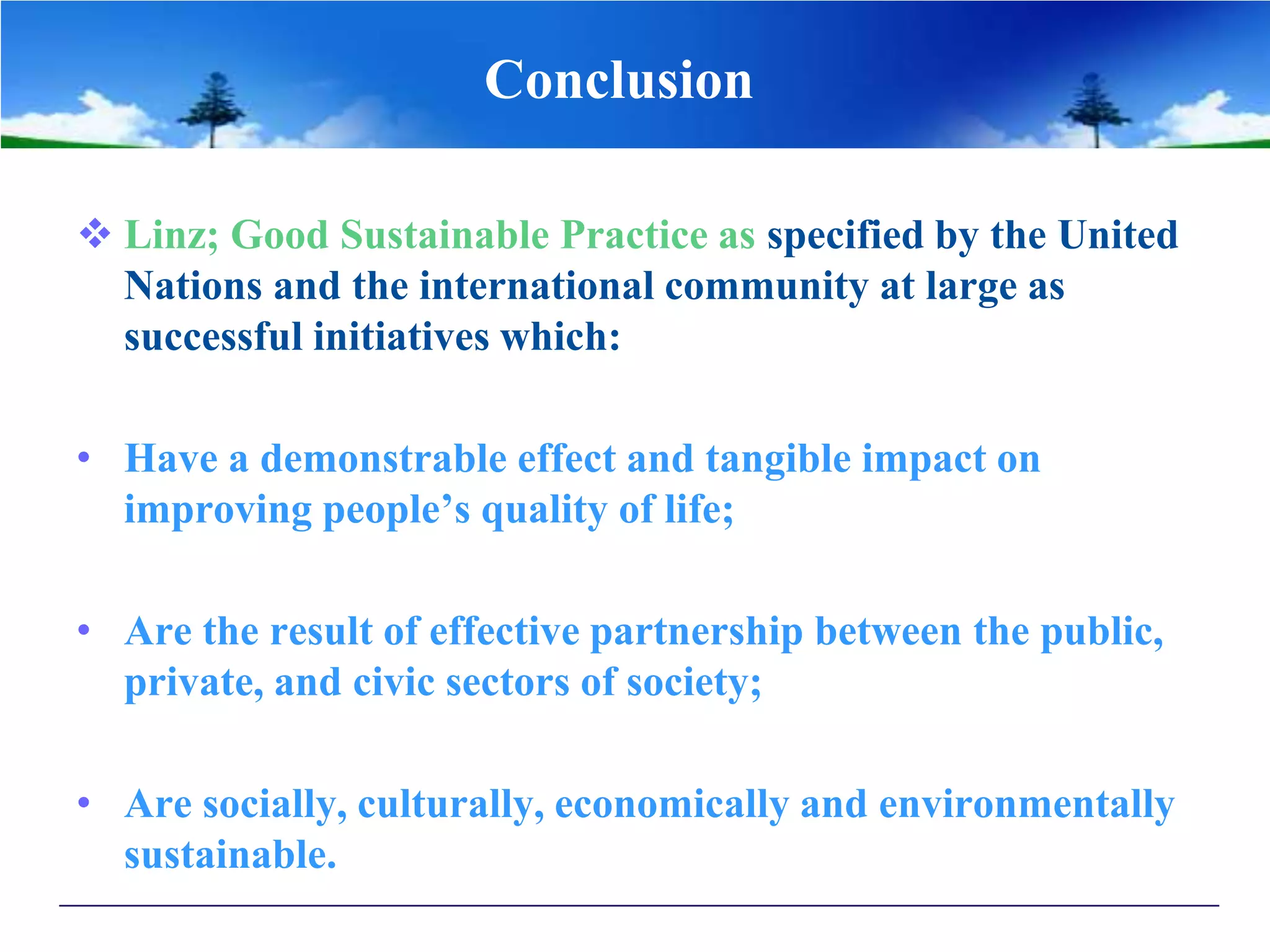 Conclusion

❖ Linz; Good Sustainable Practice as specified by the United Nations and the international community at large as successful initiatives which:

• Have a demonstrable effect and tangible impact on improving people’s quality of life;

• Are the result of effective partnership between the public, private, and civic sectors of society;

• Are socially, culturally, economically and environmentally sustainable.